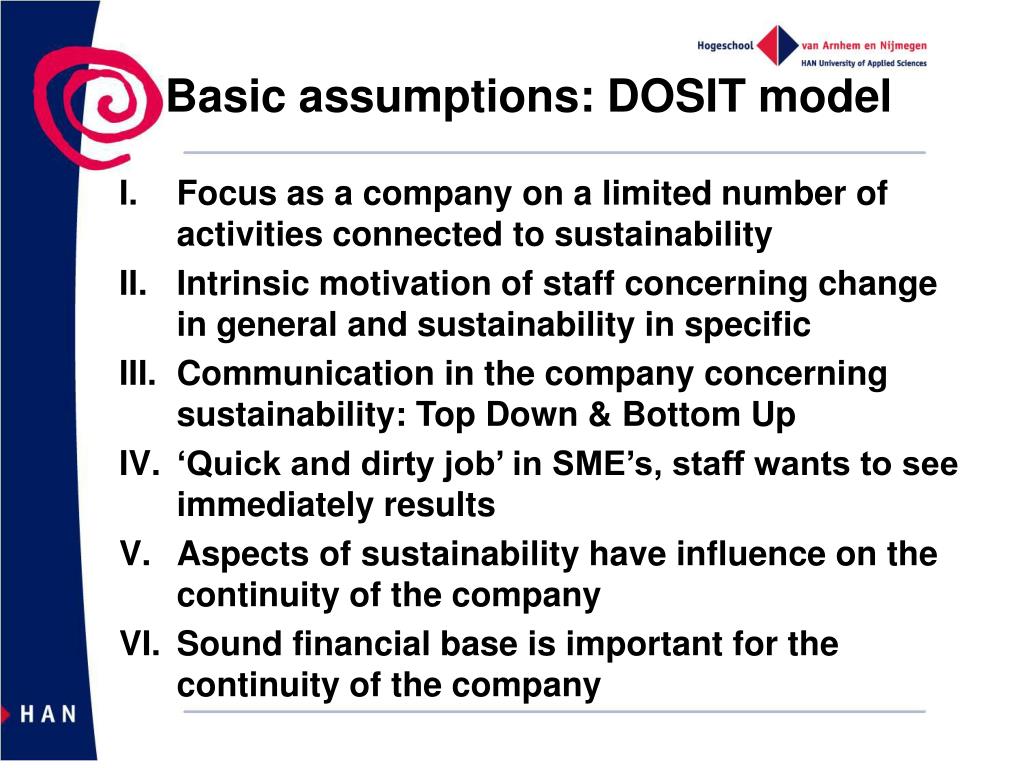 Hogeschool van Arnhem en Nijmegen
HAN University of Applied Sciences

Basic assumptions: DOSIT model

I. Focus as a company on a limited number of activities connected to sustainability
II. Intrinsic motivation of staff concerning change in general and sustainability in specific
III. Communication in the company concerning sustainability: Top Down & Bottom Up
IV. ‘Quick and dirty job’ in SME’s, staff wants to see immediately results
V. Aspects of sustainability have influence on the continuity of the company
VI. Sound financial base is important for the continuity of the company

HAN